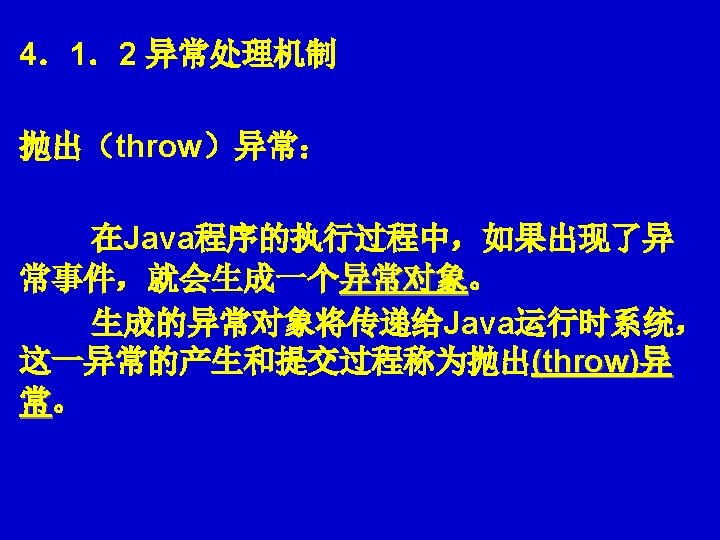 4．1．2 异常处理机制

抛出（throw）异常：

在Java程序的执行过程中，如果出现了异常事件，就会生成一个异常对象。

生成的异常对象将传递给Java运行时系统，这一异常的产生和提交过程称为抛出(throw)异常。